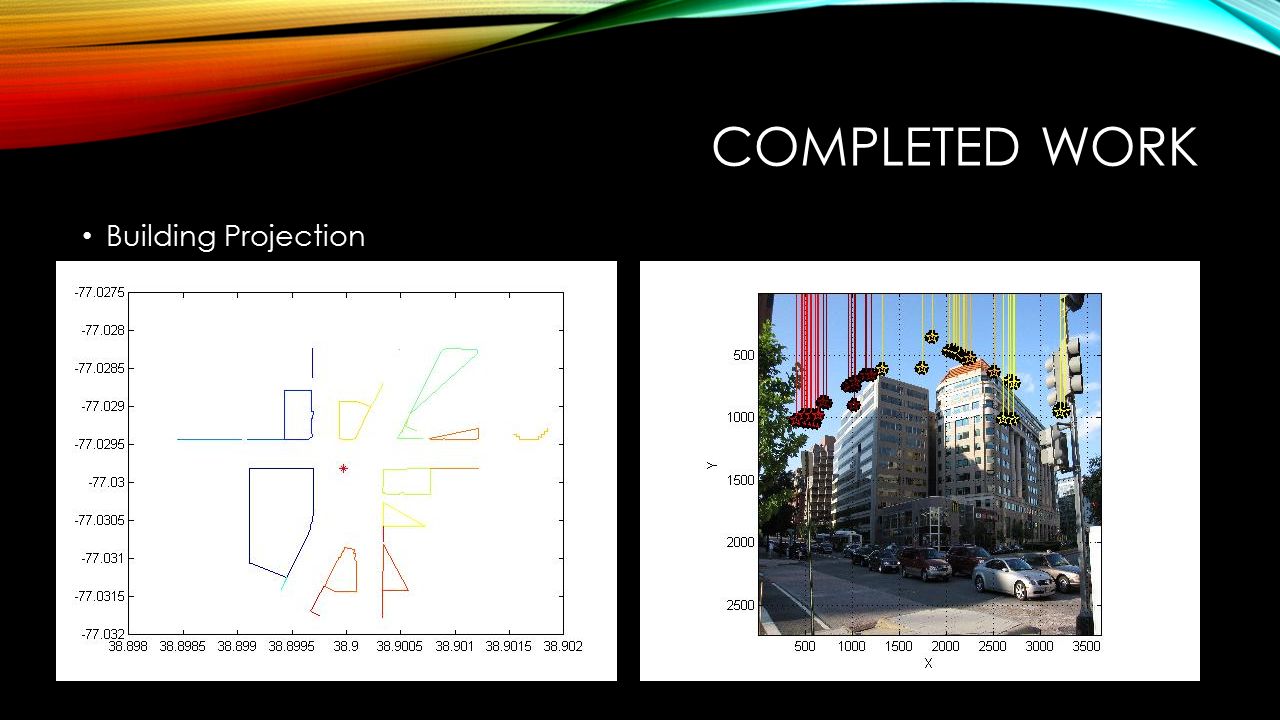 COMPLETED WORK

• Building Projection

-77.0275
-77.028
-77.0285
-77.029
-77.0295
-77.03
-77.0305
-77.031
-77.0315
-77.032
38.898 38.8985 38.899 38.8995 38.9 38.9005 38.901 38.9015 38.902

500
1000
1500
2000
2500
Y
500 1000 1500 2000 2500 3000 3500
X